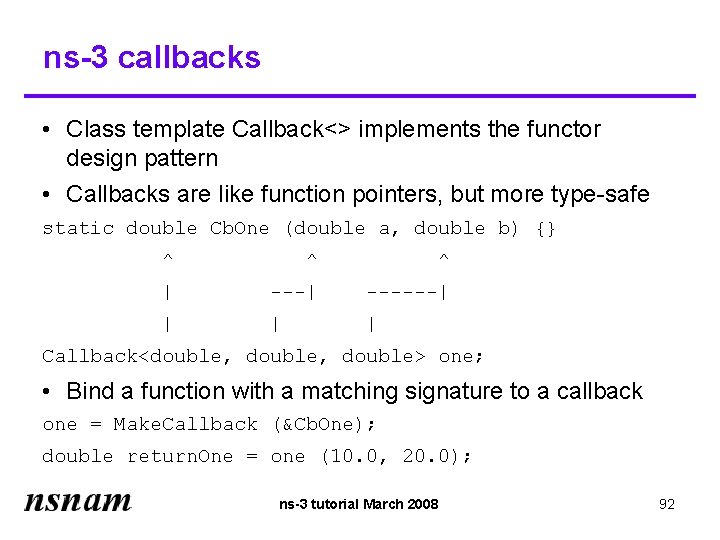 ns-3 callbacks

• Class template Callback<> implements the functor design pattern

• Callbacks are like function pointers, but more type-safe

static double CbOne (double a, double b) {}
^ ^ ^
| ---| ------|
| | |
Callback<double, double, double> one;

• Bind a function with a matching signature to a callback

one = MakeCallback (&CbOne);
double returnOne = one (10.0, 20.0);

nsnam

ns-3 tutorial March 2008

92